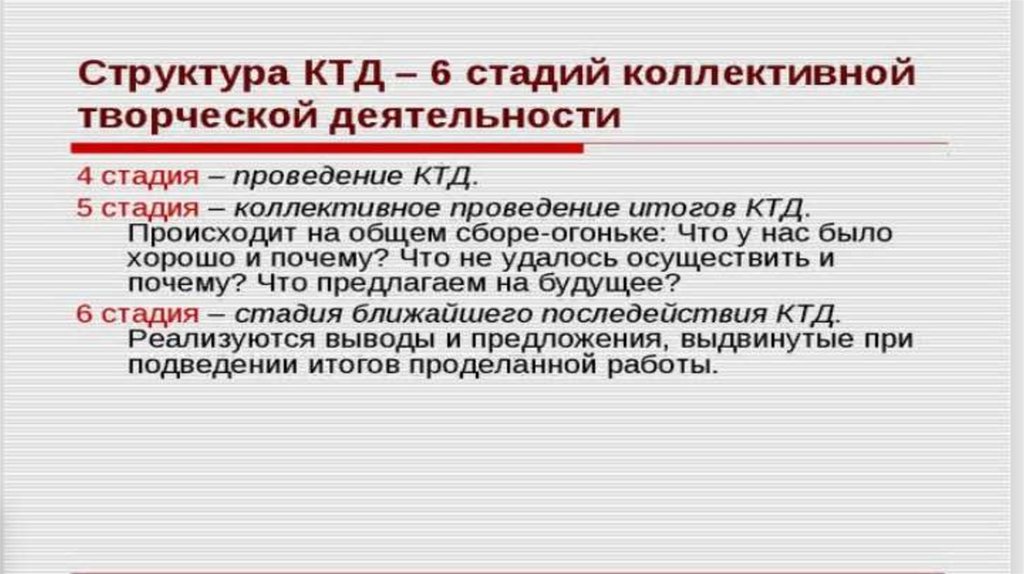 Структура КТД – 6 стадий коллективной творческой деятельности

4 стадия – проведение КТД.

5 стадия – коллективное проведение итогов КТД. Происходит на общем сборе-огоньке: Что у нас было хорошо и почему? Что не удалось осуществить и почему? Что предлагаем на будущее?

6 стадия – стадия ближайшего последействия КТД. Реализуются выводы и предложения, выдвинутые при подведении итогов проделанной работы.